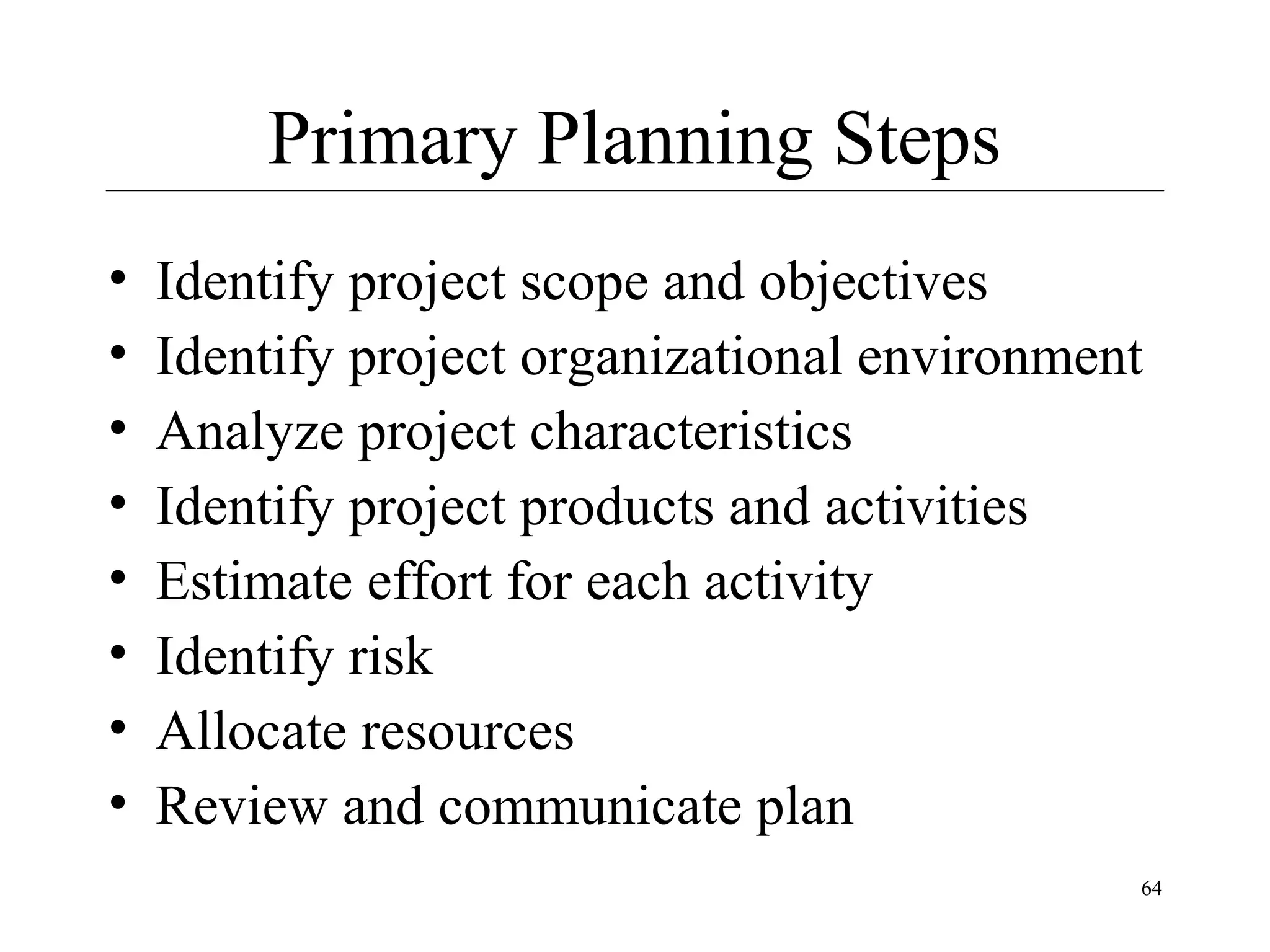 Primary Planning Steps

• Identify project scope and objectives
• Identify project organizational environment
• Analyze project characteristics
• Identify project products and activities
• Estimate effort for each activity
• Identify risk
• Allocate resources
• Review and communicate plan

64